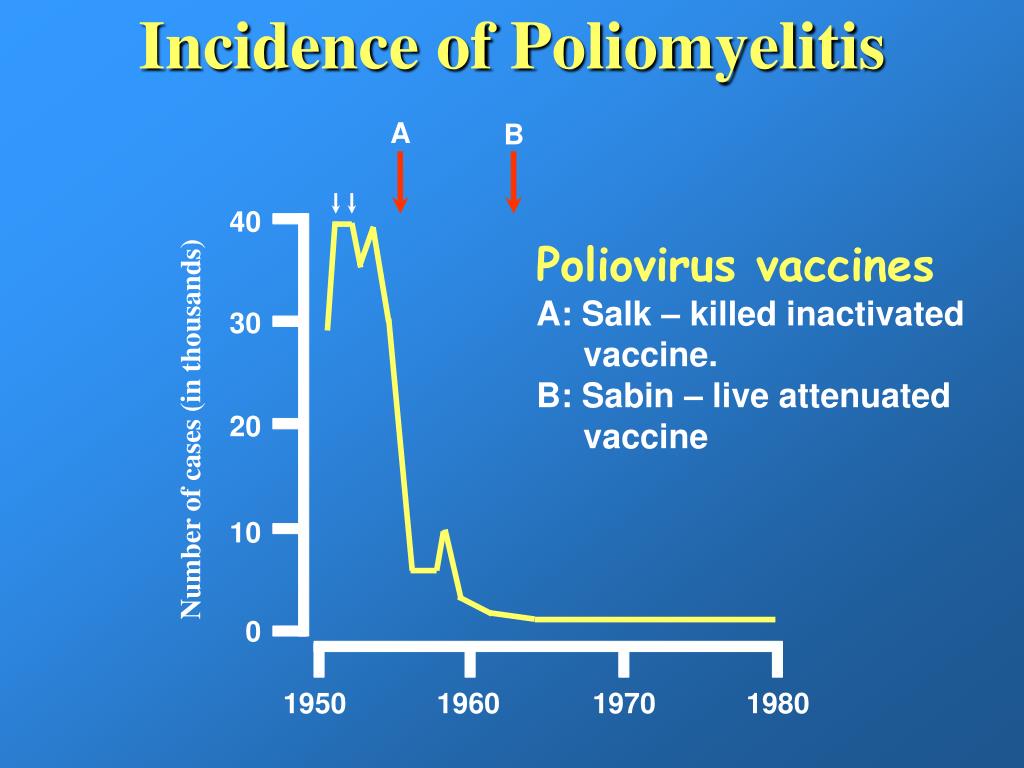 Incidence of Poliomyelitis

A

B

↓↓

Number of cases (in thousands)

40

30

20

10

0

1950

1960

1970

1980

Poliovirus vaccines

A: Salk – killed inactivated vaccine.

B: Sabin – live attenuated vaccine